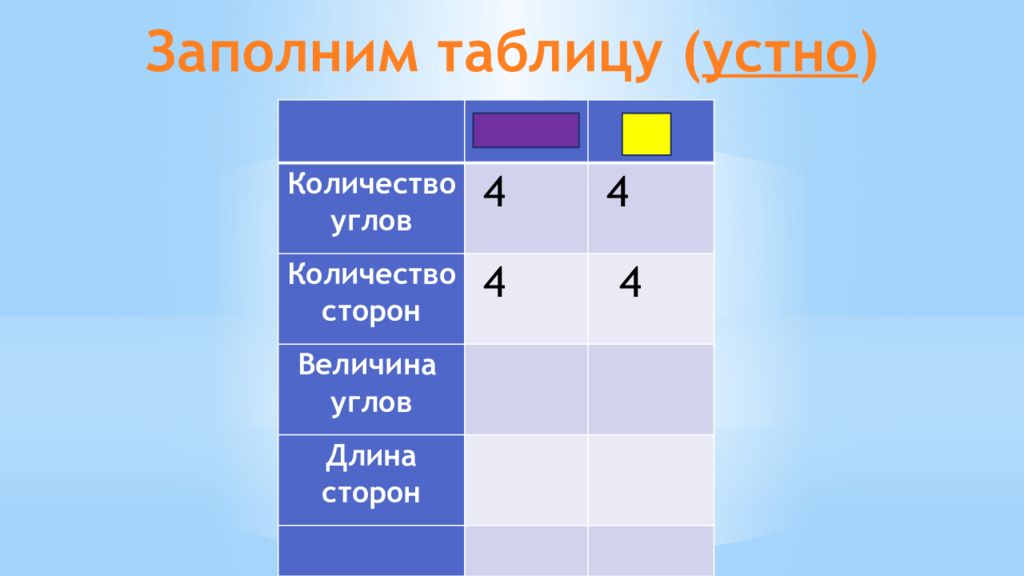 Заполним таблицу (устно)

| | | |
|---|---|---|
| Количество углов | 4 | 4 |
| Количество сторон | 4 | 4 |
| Величина углов | | |
| Длина сторон | | |
| | | |